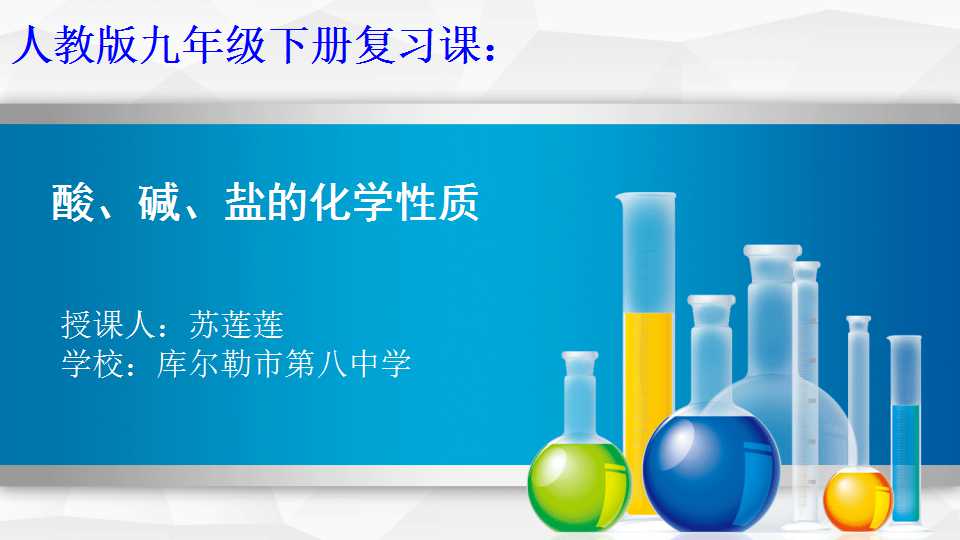 人教版九年级下册复习课：

酸、碱、盐的化学性质

授课人：苏莲莲
学校：库尔勒市第八中学